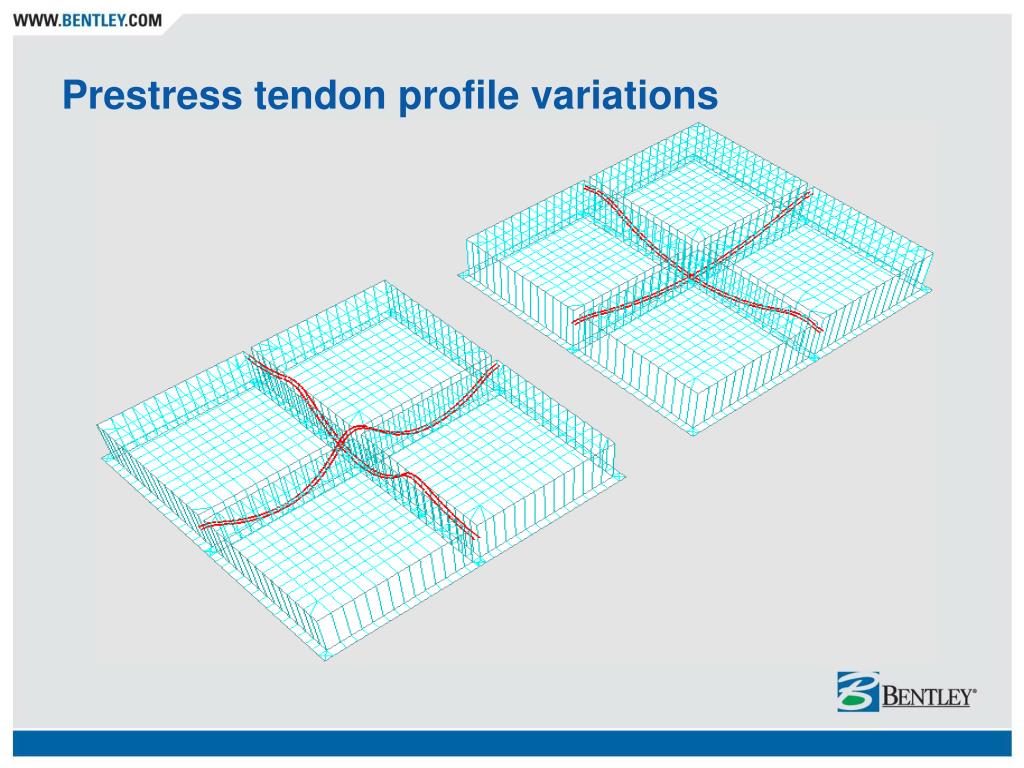 WWW.BENTLEY.COM

Prestress tendon profile variations

BENTLEY®